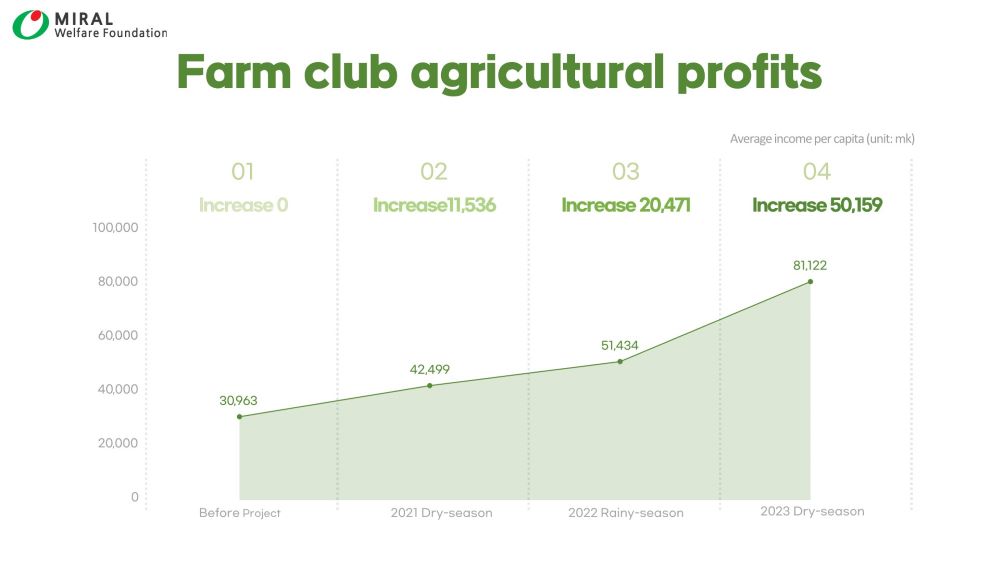 MIRAL
Welfare Foundation

Farm club agricultural profits

Average income per capita (unit: mk)

01
Increase 0

02
Increase11,536

03
Increase 20,471

04
Increase 50,159

100,000
80,000
60,000
40,000
20,000
0

30,963
42,499
51,434
81,122

Before Project
2021 Dry-season
2022 Rainy-season
2023 Dry-season